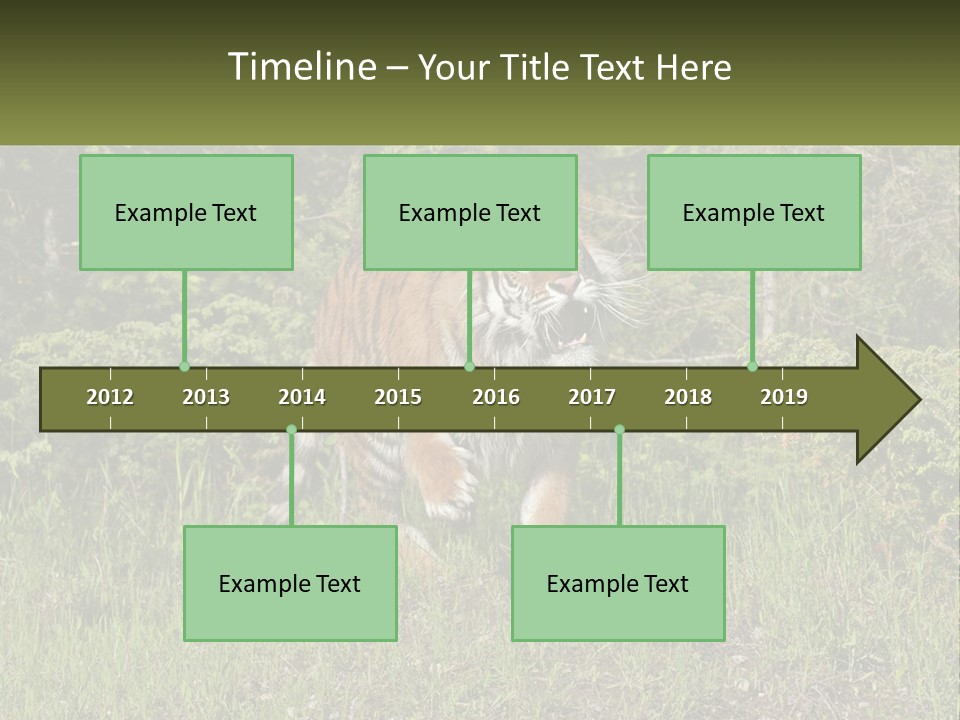 Timeline – Your Title Text Here

Example Text

Example Text

Example Text

2012 2013 2014 2015 2016 2017 2018 2019

Example Text

Example Text